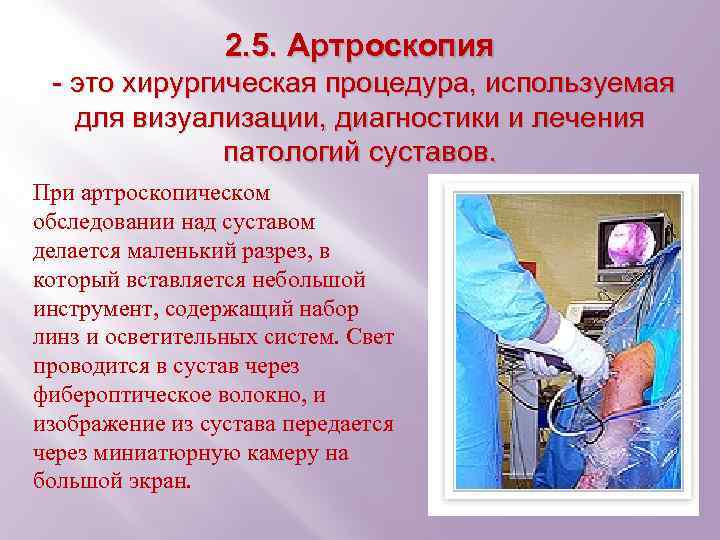 2.5. Артроскопия
- это хирургическая процедура, используемая для визуализации, диагностики и лечения патологий суставов.

При артроскопическом обследовании над суставом делается маленький разрез, в который вставляется небольшой инструмент, содержащий набор линз и осветительных систем. Свет проводится в сустав через фибероптическое волокно, и изображение из сустава передается через миниатюрную камеру на большой экран.